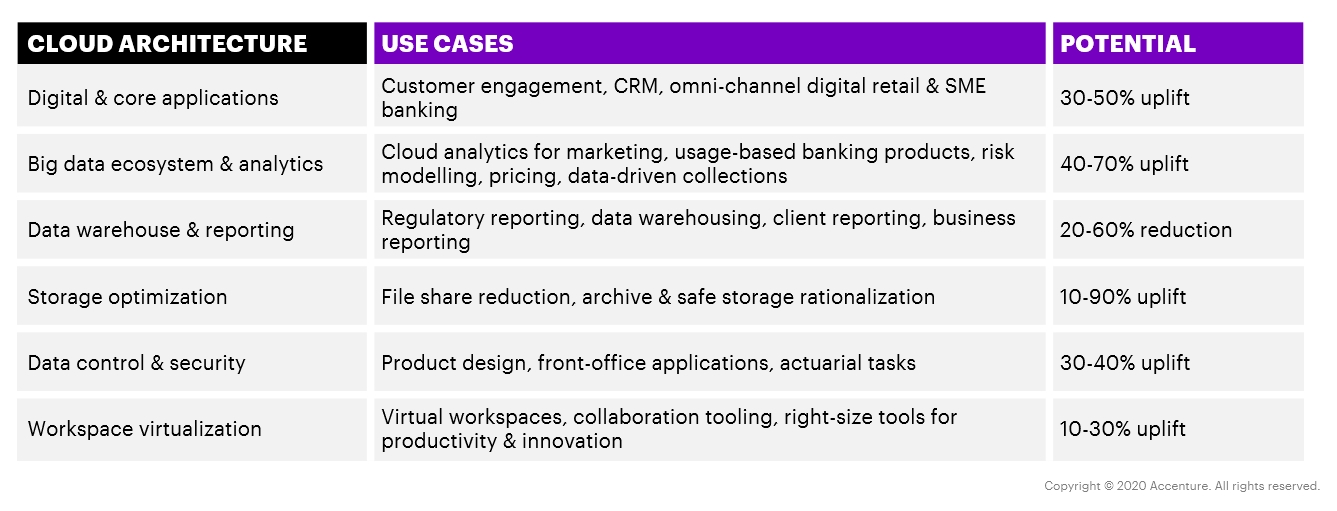 | CLOUD ARCHITECTURE | USE CASES | POTENTIAL |
|---|---|---|
| Digital & core applications | Customer engagement, CRM, omni-channel digital retail & SME banking | 30-50% uplift |
| Big data ecosystem & analytics | Cloud analytics for marketing, usage-based banking products, risk modelling, pricing, data-driven collections | 40-70% uplift |
| Data warehouse & reporting | Regulatory reporting, data warehousing, client reporting, business reporting | 20-60% reduction |
| Storage optimization | File share reduction, archive & safe storage rationalization | 10-90% uplift |
| Data control & security | Product design, front-office applications, actuarial tasks | 30-40% uplift |
| Workspace virtualization | Virtual workspaces, collaboration tooling, right-size tools for productivity & innovation | 10-30% uplift |

Copyright © 2020 Accenture. All rights reserved.